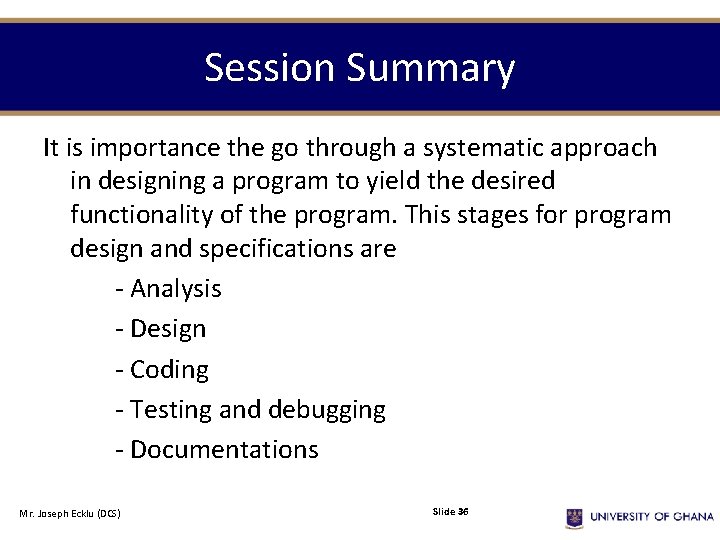 Session Summary

It is importance the go through a systematic approach in designing a program to yield the desired functionality of the program. This stages for program design and specifications are

- Analysis
- Design
- Coding
- Testing and debugging
- Documentations

Mr. Joseph Ecklu (DCS)

Slide 36

UNIVERSITY OF GHANA